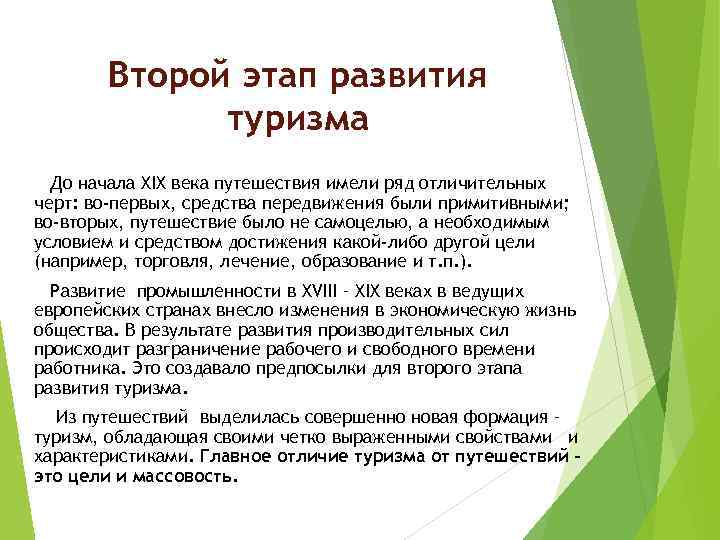 Второй этап развития туризма

До начала XIX века путешествия имели ряд отличительных черт: во-первых, средства передвижения были примитивными; во-вторых, путешествие было не самоцелью, а необходимым условием и средством достижения какой-либо другой цели (например, торговля, лечение, образование и т.п.).

Развитие промышленности в XVIII - XIX веках в ведущих европейских странах внесло изменения в экономическую жизнь общества. В результате развития производительных сил происходит разграничение рабочего и свободного времени работника. Это создавало предпосылки для второго этапа развития туризма.

Из путешествий выделилась совершенно новая формация - туризм, обладающая своими четко выраженными свойствами и характеристиками. Главное отличие туризма от путешествий - это цели и массовость.